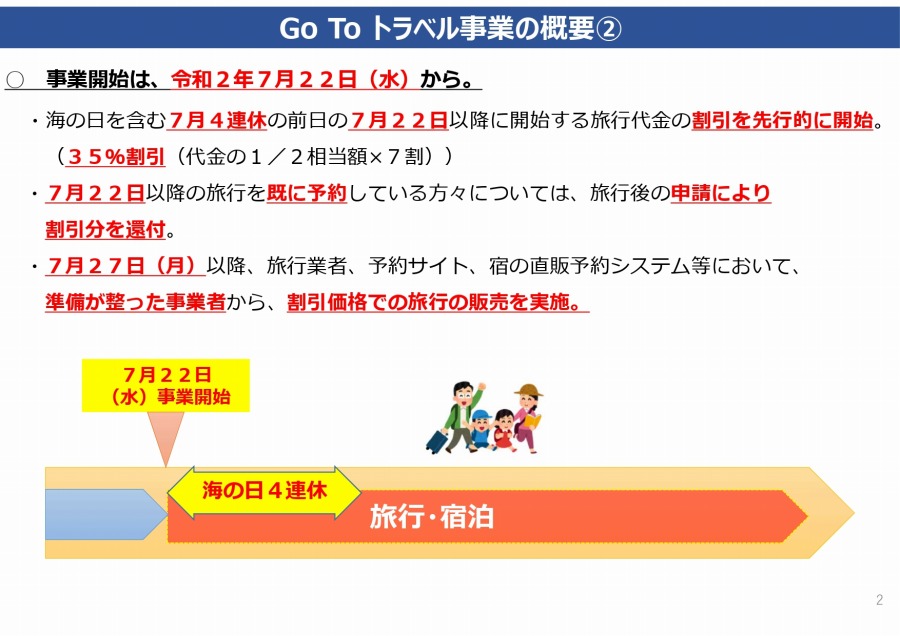 Go To トラベル事業の概要②

○　事業開始は、令和２年７月２２日（水）から。

・海の日を含む７月４連休の前日の７月２２日以降に開始する旅行代金の割引を先行的に開始。（３５％割引（代金の１／２相当額×７割））

・７月２２日以降の旅行を既に予約している方々については、旅行後の申請により割引分を還付。

・７月２７日（月）以降、旅行業者、予約サイト、宿の直販予約システム等において、準備が整った事業者から、割引価格での旅行の販売を実施。

７月２２日（水）事業開始

海の日４連休

旅行・宿泊

2